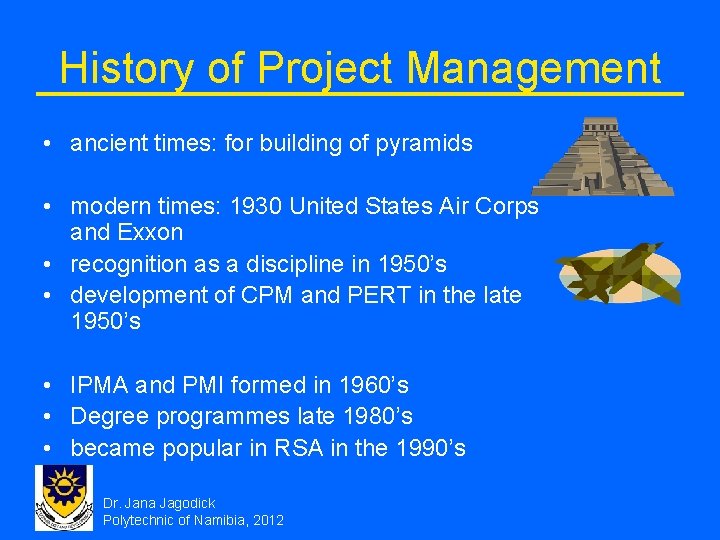 History of Project Management

• ancient times: for building of pyramids

• modern times: 1930 United States Air Corps and Exxon
• recognition as a discipline in 1950's
• development of CPM and PERT in the late 1950's

• IPMA and PMI formed in 1960's
• Degree programmes late 1980's
• became popular in RSA in the 1990's

Dr. Jana Jagodick
Polytechnic of Namibia, 2012